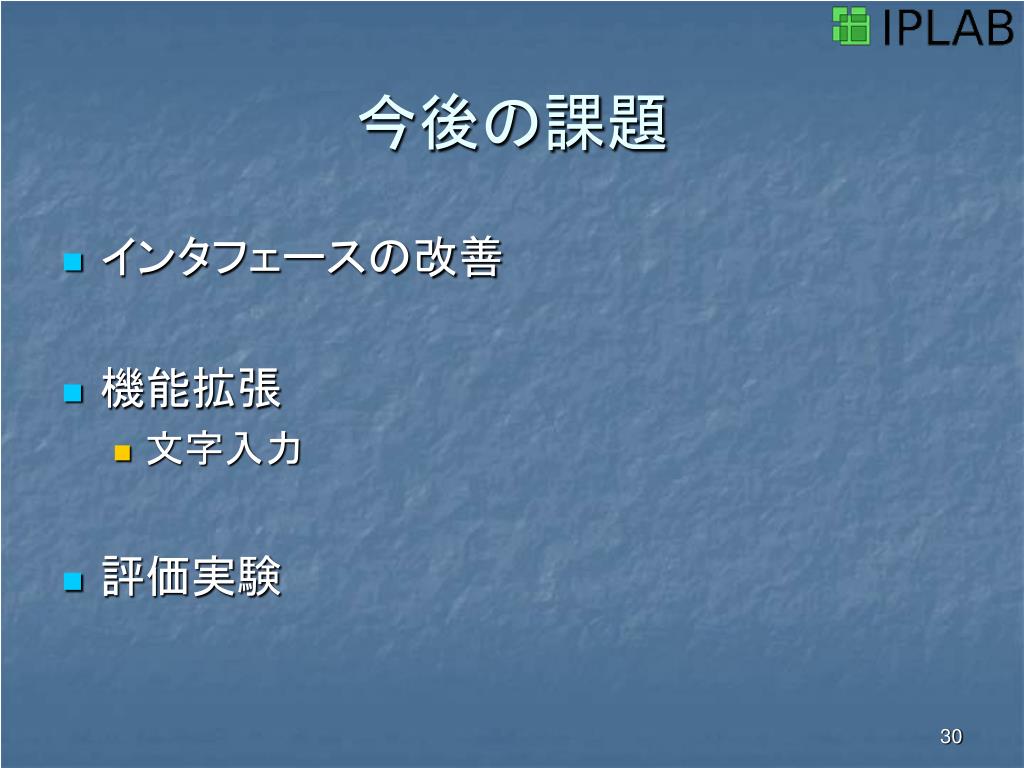 IPLAB

今後の課題

インタフェースの改善

機能拡張

文字入力

評価実験

30